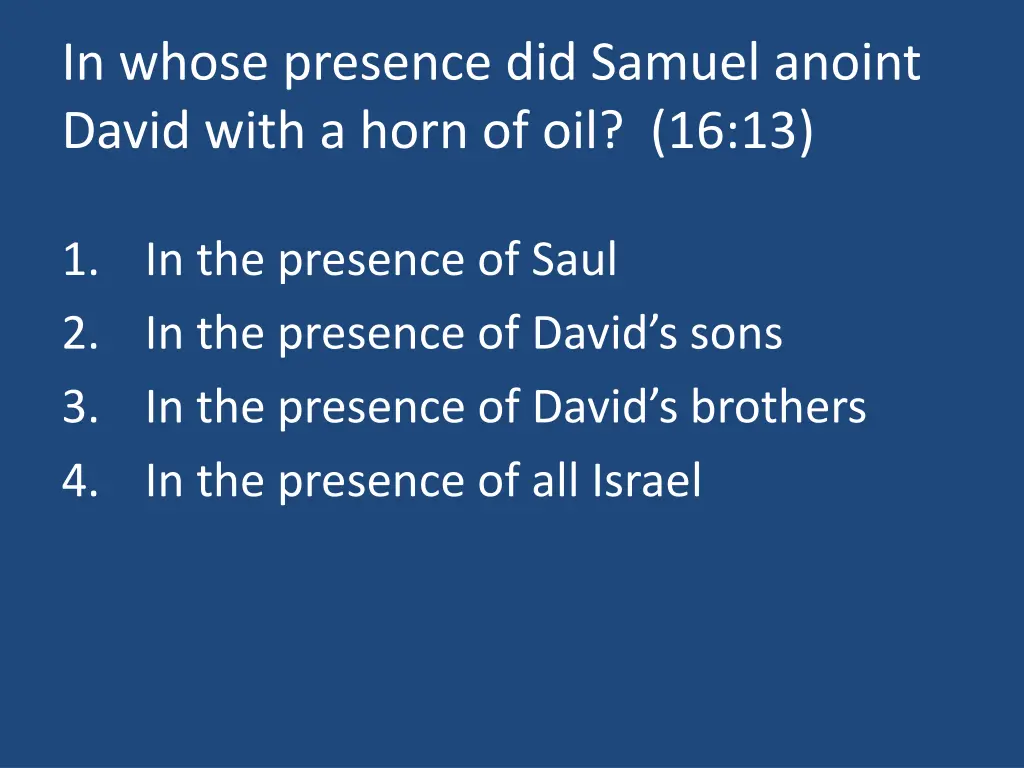 In whose presence did Samuel anoint David with a horn of oil?  (16:13)

1. In the presence of Saul
2. In the presence of David’s sons
3. In the presence of David’s brothers
4. In the presence of all Israel